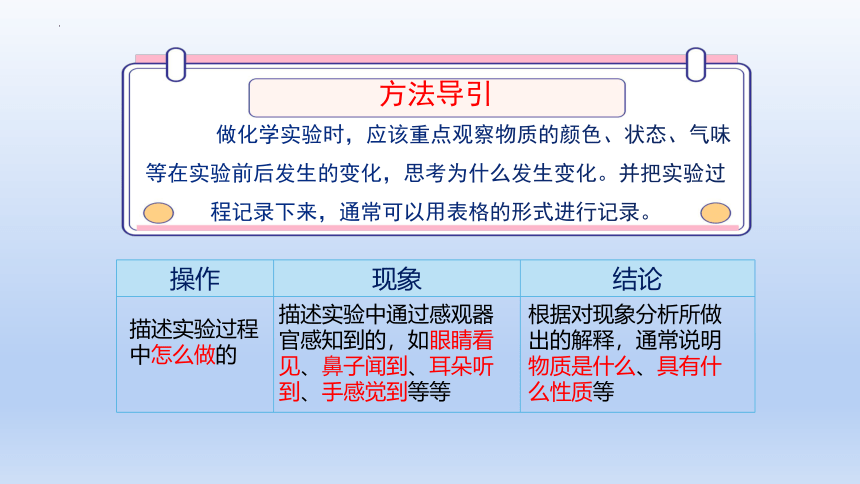 方法导引

做化学实验时，应该重点观察物质的颜色、状态、气味等在实验前后发生的变化，思考为什么发生变化。并把实验过程记录下来，通常可以用表格的形式进行记录。

| 操作 | 现象 | 结论 |
|---|---|---|
| 描述实验过程中怎么做的 | 描述实验中通过感观器官感知到的，如眼睛看见、鼻子闻到、耳朵听到、手感觉到等等 | 根据对现象分析所做出的解释，通常说明物质是什么、具有什么性质等 |